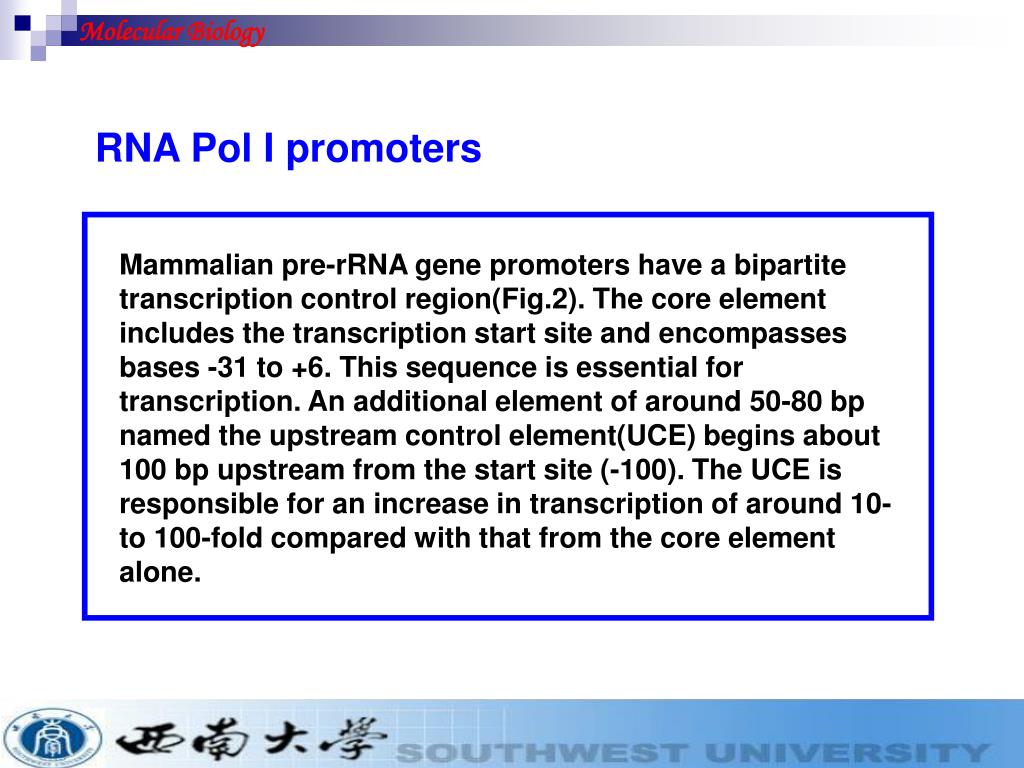 Molecular Biology

RNA Pol I promoters

Mammalian pre-rRNA gene promoters have a bipartite transcription control region(Fig.2). The core element includes the transcription start site and encompasses bases -31 to +6. This sequence is essential for transcription. An additional element of around 50-80 bp named the upstream control element(UCE) begins about 100 bp upstream from the start site (-100). The UCE is responsible for an increase in transcription of around 10- to 100-fold compared with that from the core element alone.

西南大學 SOUTHWEST UNIVERSITY